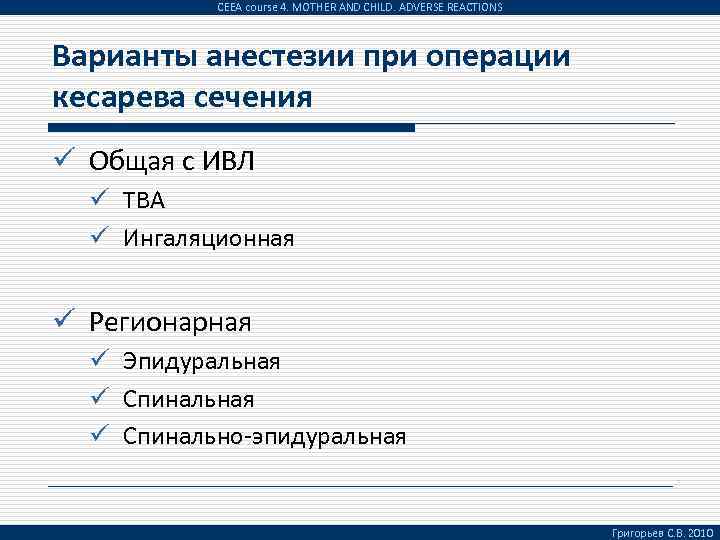 CEEA course 4. MOTHER AND CHILD. ADVERSE REACTIONS

Варианты анестезии при операции кесарева сечения

✓ Общая с ИВЛ
✓ ТВА
✓ Ингаляционная

✓ Регионарная
✓ Эпидуральная
✓ Спинальная
✓ Спинально-эпидуральная

Григорьев С.В. 2010